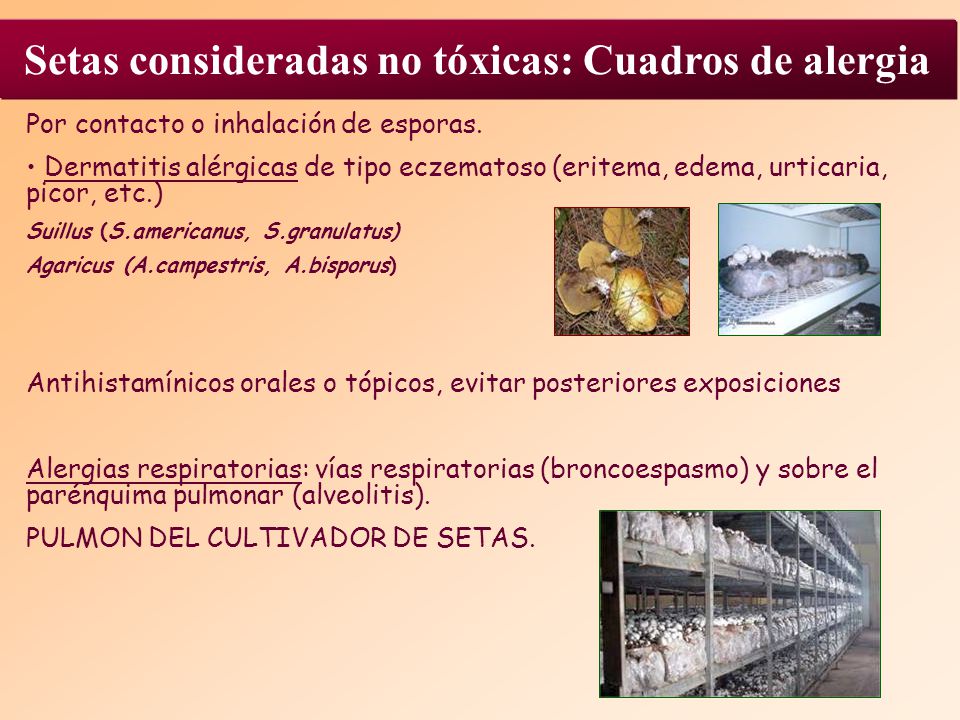 Setas consideradas no tóxicas: Cuadros de alergia

Por contacto o inhalación de esporas.

• Dermatitis alérgicas de tipo eczematoso (eritema, edema, urticaria, picor, etc.)

Suillus (S.americanus, S.granulatus)
Agaricus (A.campestris, A.bisporus)

Antihistamínicos orales o tópicos, evitar posteriores exposiciones

Alergias respiratorias: vías respiratorias (broncoespasmo) y sobre el parénquima pulmonar (alveolitis).

PULMON DEL CULTIVADOR DE SETAS.